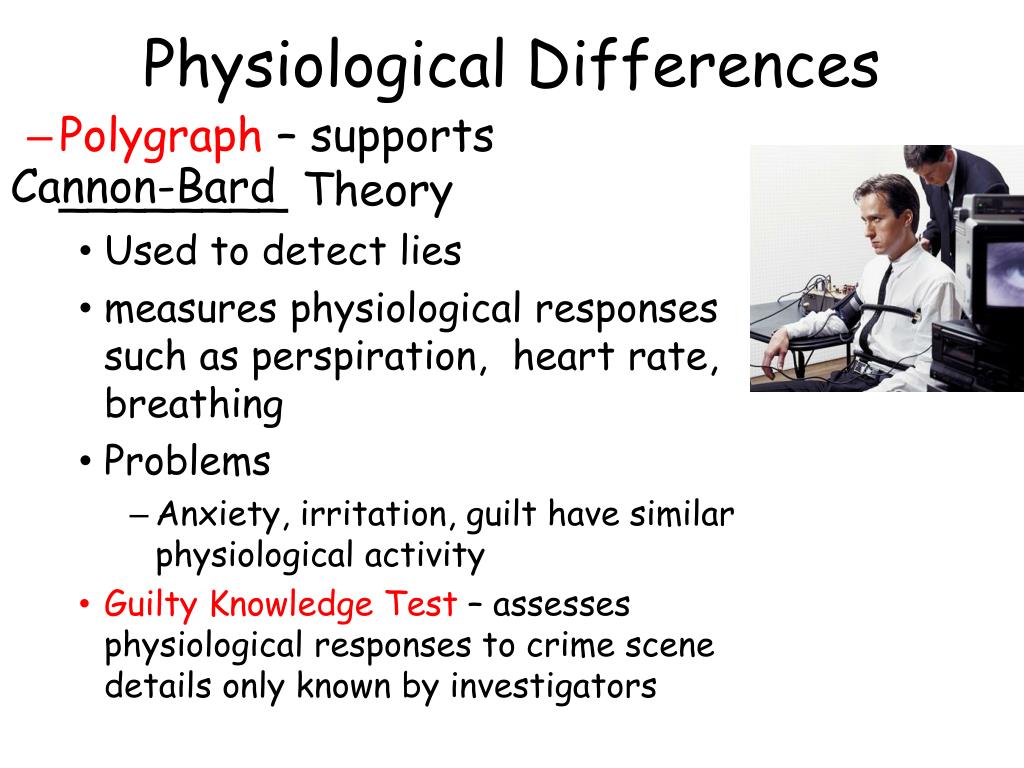 Physiological Differences

– Polygraph – supports Cannon-Bard Theory

• Used to detect lies

• measures physiological responses such as perspiration, heart rate, breathing

• Problems

– Anxiety, irritation, guilt have similar physiological activity

• Guilty Knowledge Test – assesses physiological responses to crime scene details only known by investigators